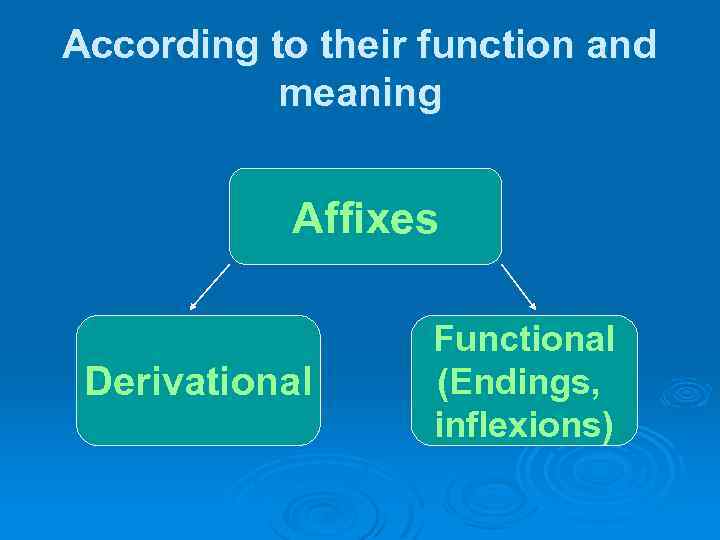 According to their function and meaning

Affixes

Derivational

Functional (Endings, inflexions)